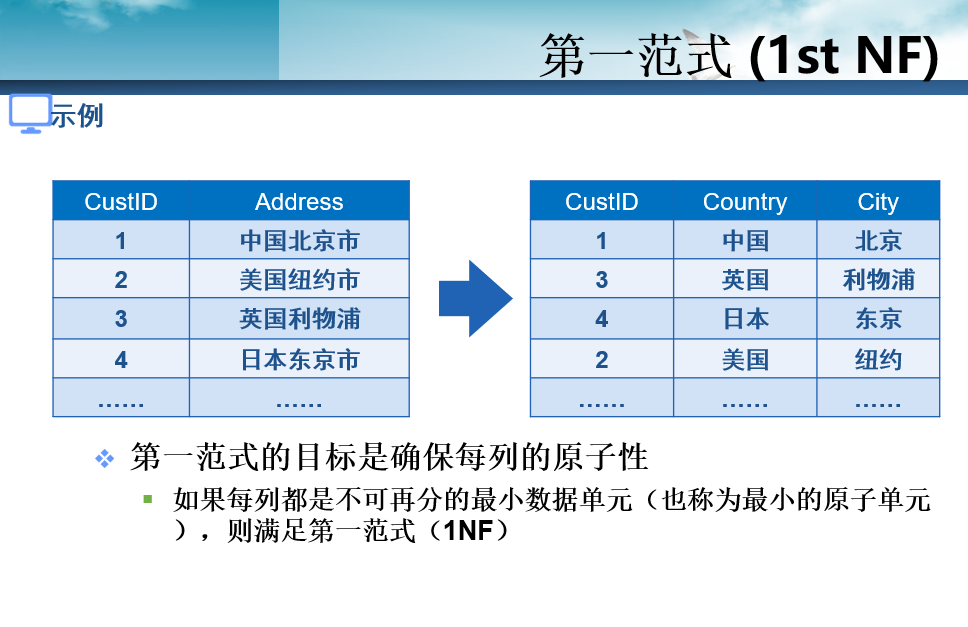 第一范式 (1st NF)

示例

| CustID | Address |
|---|---|
| 1 | 中国北京市 |
| 2 | 美国纽约市 |
| 3 | 英国利物浦 |
| 4 | 日本东京市 |
| …… | …… |

| CustID | Country | City |
|---|---|---|
| 1 | 中国 | 北京 |
| 3 | 英国 | 利物浦 |
| 4 | 日本 | 东京 |
| 2 | 美国 | 纽约 |
| …… | …… | …… |

第一范式的目标是确保每列的原子性

如果每列都是不可再分的最小数据单元（也称为最小的原子单元），则满足第一范式（1NF）